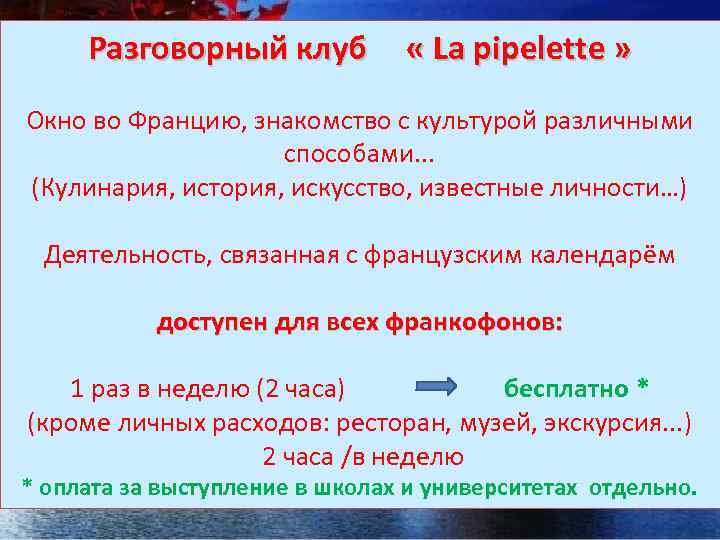 Разговорный клуб « La pipelette »

Окно во Францию, знакомство с культурой различными способами...
(Кулинария, история, искусство, известные личности...)

Деятельность, связанная с французским календарём

доступен для всех франкофонов:

1 раз в неделю (2 часа) бесплатно *
(кроме личных расходов: ресторан, музей, экскурсия...)
2 часа /в неделю
* оплата за выступление в школах и университетах отдельно.